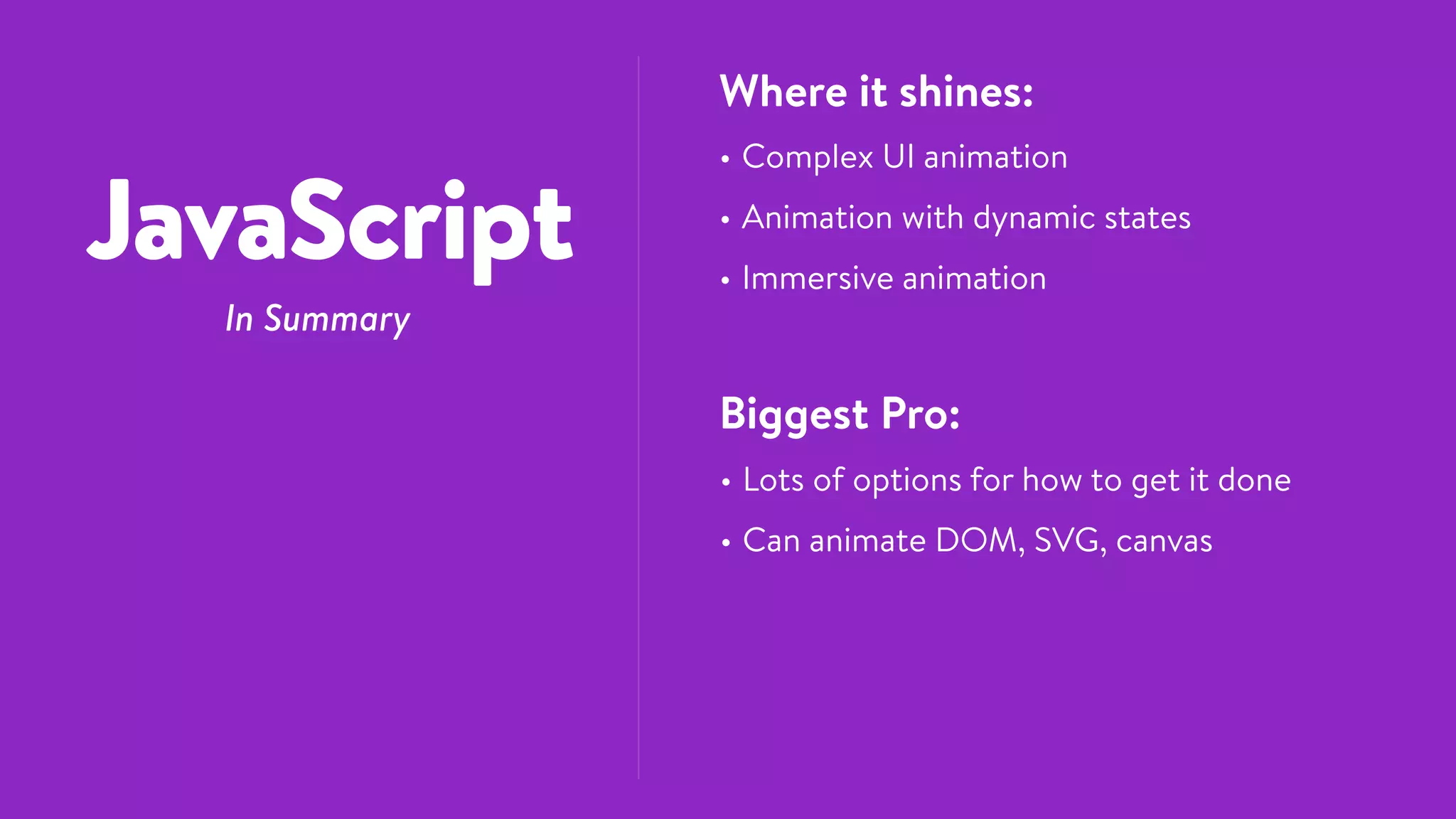 JavaScript

In Summary

Where it shines:

• Complex UI animation

• Animation with dynamic states

• Immersive animation

Biggest Pro:

• Lots of options for how to get it done

• Can animate DOM, SVG, canvas